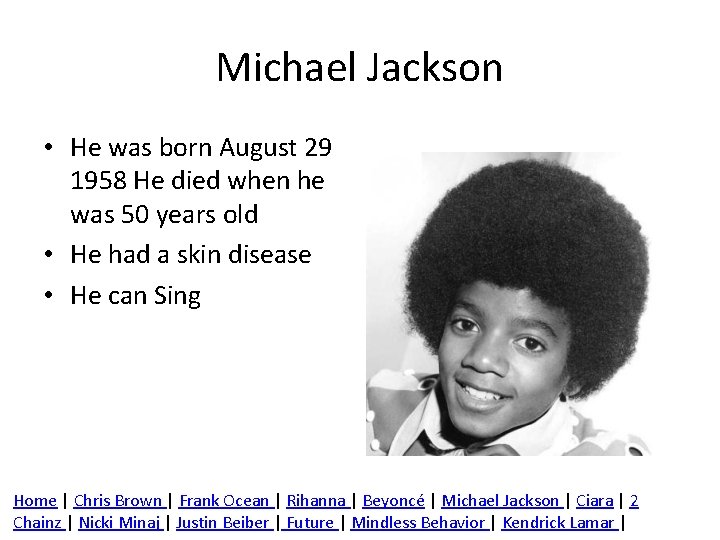 Michael Jackson

• He was born August 29 1958 He died when he was 50 years old
• He had a skin disease
• He can Sing

Home | Chris Brown | Frank Ocean | Rihanna | Beyoncé | Michael Jackson | Ciara | 2 Chainz | Nicki Minaj | Justin Beiber | Future | Mindless Behavior | Kendrick Lamar |